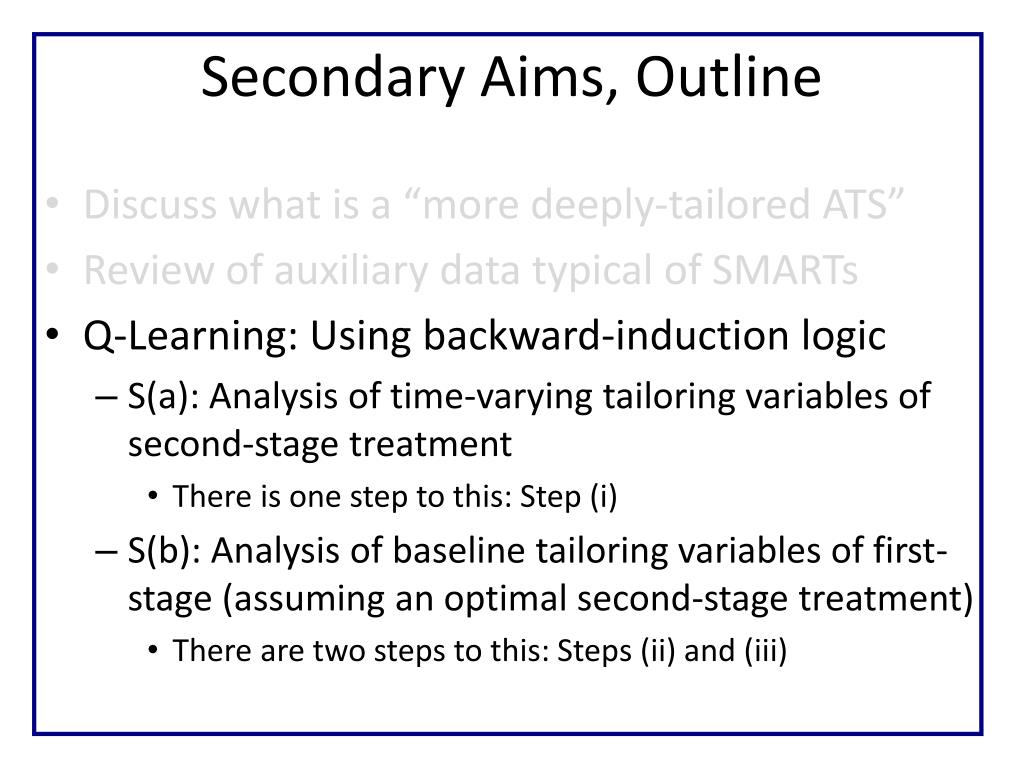 Secondary Aims, Outline

• Discuss what is a “more deeply-tailored ATS”
• Review of auxiliary data typical of SMARTs
• Q-Learning: Using backward-induction logic
– S(a): Analysis of time-varying tailoring variables of second-stage treatment
• There is one step to this: Step (i)
– S(b): Analysis of baseline tailoring variables of first-stage (assuming an optimal second-stage treatment)
• There are two steps to this: Steps (ii) and (iii)